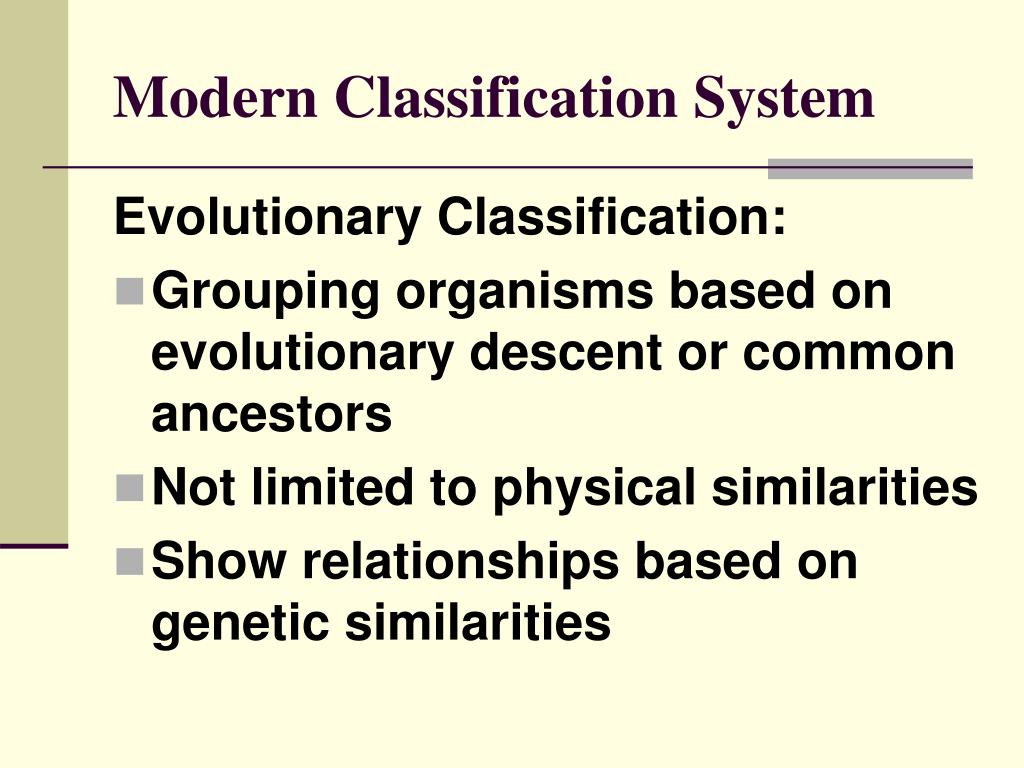 Modern Classification System

Evolutionary Classification:

- Grouping organisms based on evolutionary descent or common ancestors
- Not limited to physical similarities
- Show relationships based on genetic similarities